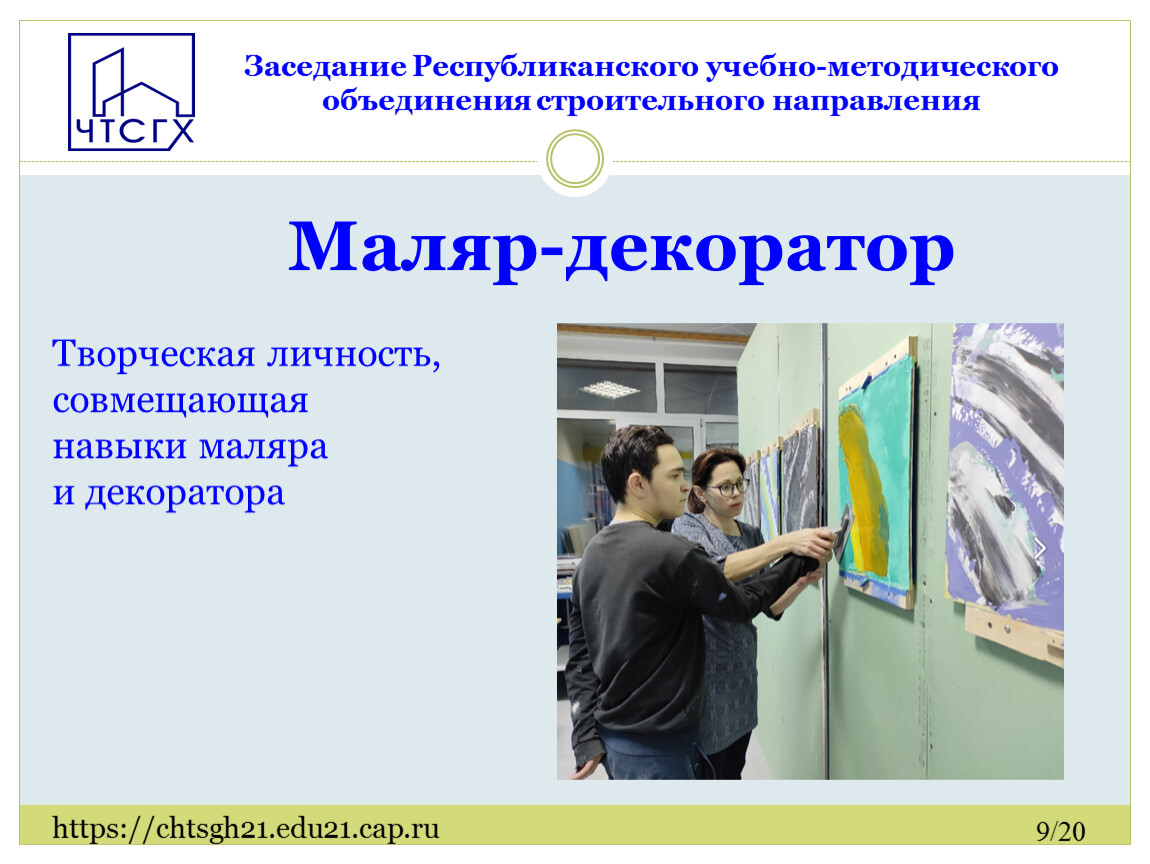 ЧТСГХ

Заседание Республиканского учебно-методического объединения строительного направления

Маляр-декоратор

Творческая личность, совмещающая навыки маляра и декоратора

https://chtsgh21.edu21.cap.ru

9/20